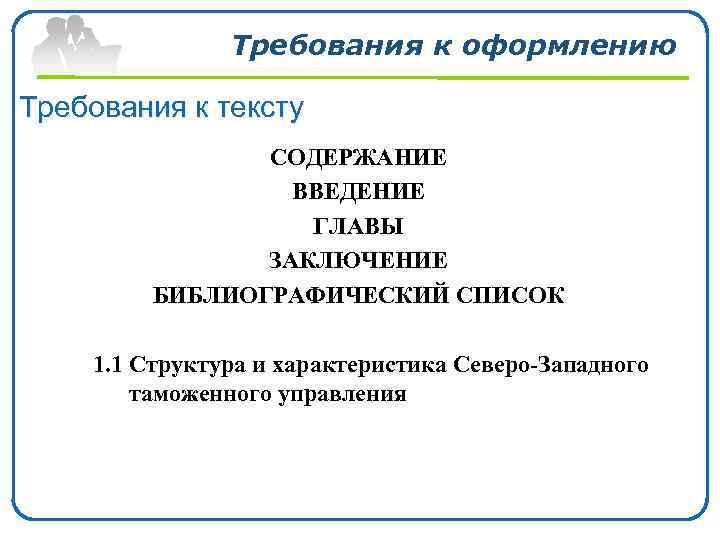 Требования к оформлению

Требования к тексту

СОДЕРЖАНИЕ
ВВЕДЕНИЕ
ГЛАВЫ
ЗАКЛЮЧЕНИЕ
БИБЛИОГРАФИЧЕСКИЙ СПИСОК

1.1 Структура и характеристика Северо-Западного таможенного управления